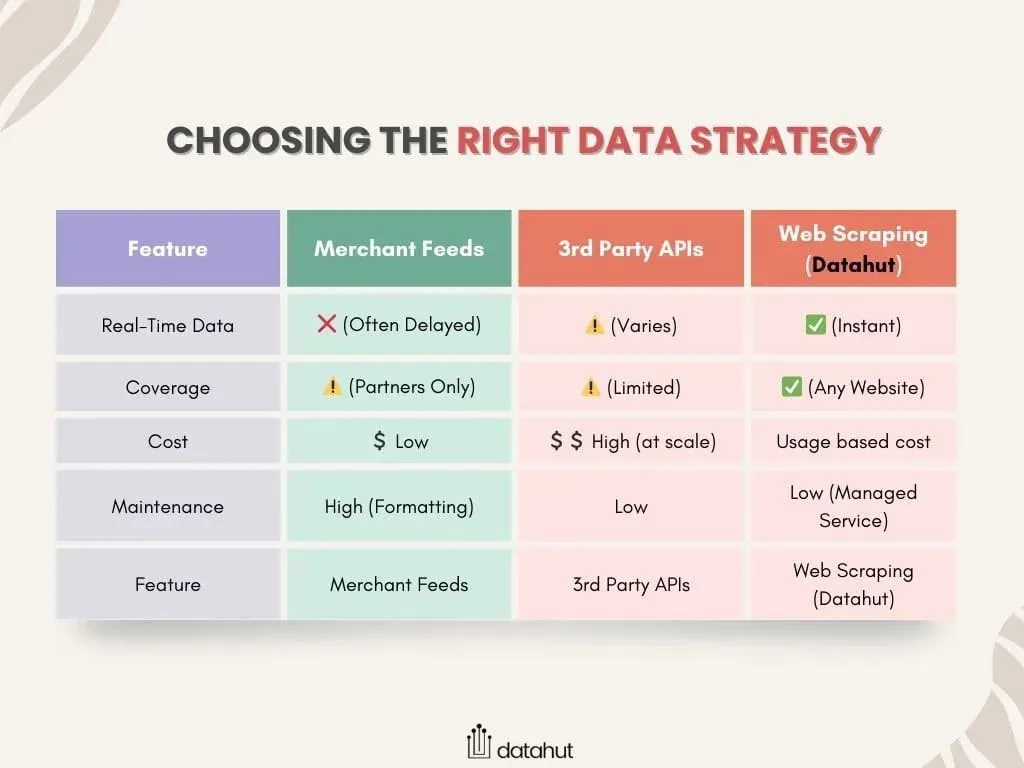 CHOOSING THE RIGHT DATA STRATEGY

| Feature | Merchant Feeds | 3rd Party APIs | Web Scraping (Datahut) |
|---|---|---|---|
| Real-Time Data | ❌ (Often Delayed) | ⚠️ (Varies) | ✅ (Instant) |
| Coverage | ⚠️ (Partners Only) | ⚠️ (Limited) | ✅ (Any Website) |
| Cost | \$ Low | \$ \$ High (at scale) | Usage based cost |
| Maintenance | High (Formatting) | Low | Low (Managed Service) |
| Feature | Merchant Feeds | 3rd Party APIs | Web Scraping (Datahut) |

datahut